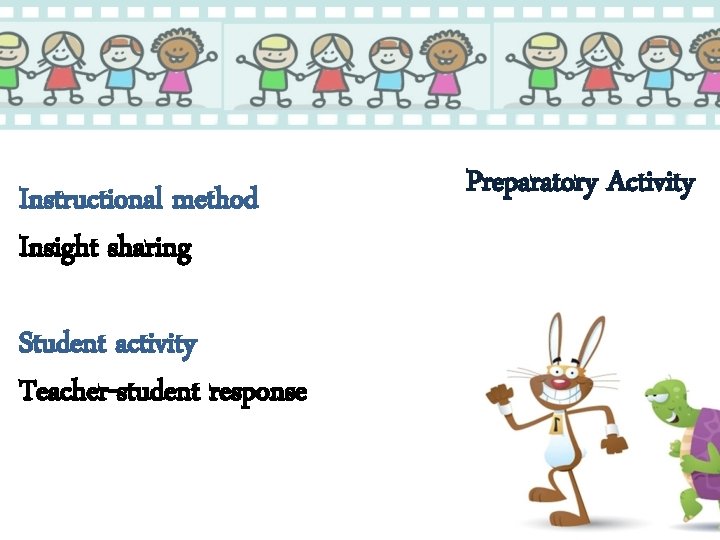 Preparatory Activity

Instructional method

Insight sharing

Student activity

Teacher-student response

1